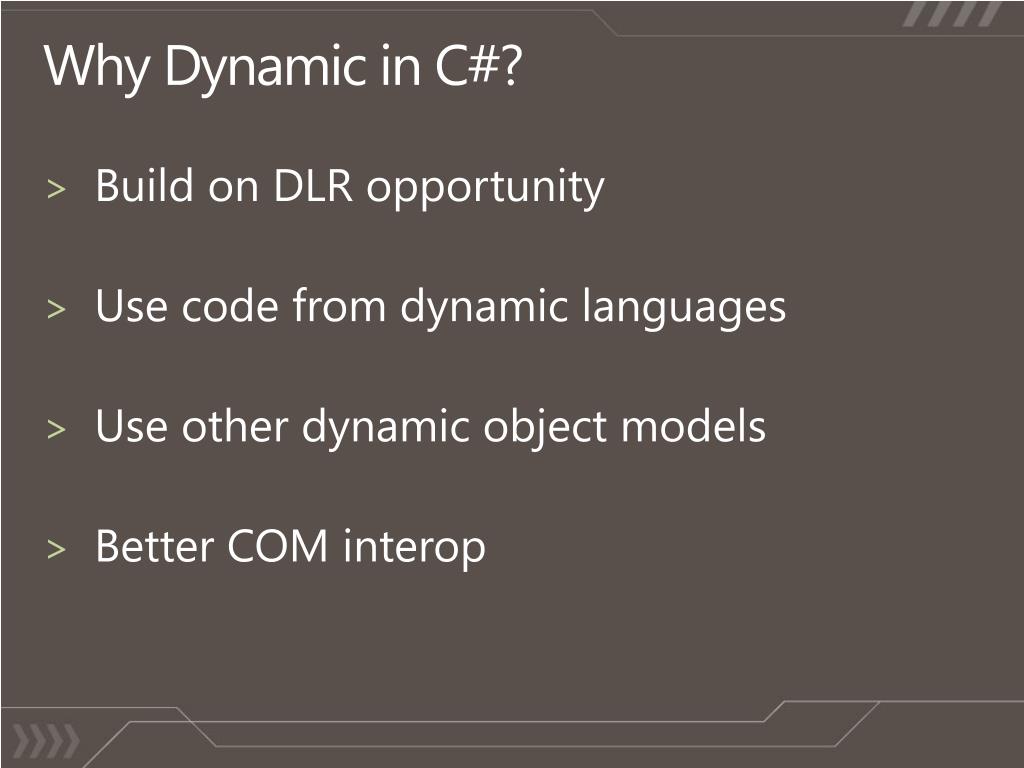 Why Dynamic in C#?

> Build on DLR opportunity

> Use code from dynamic languages

> Use other dynamic object models

> Better COM interop